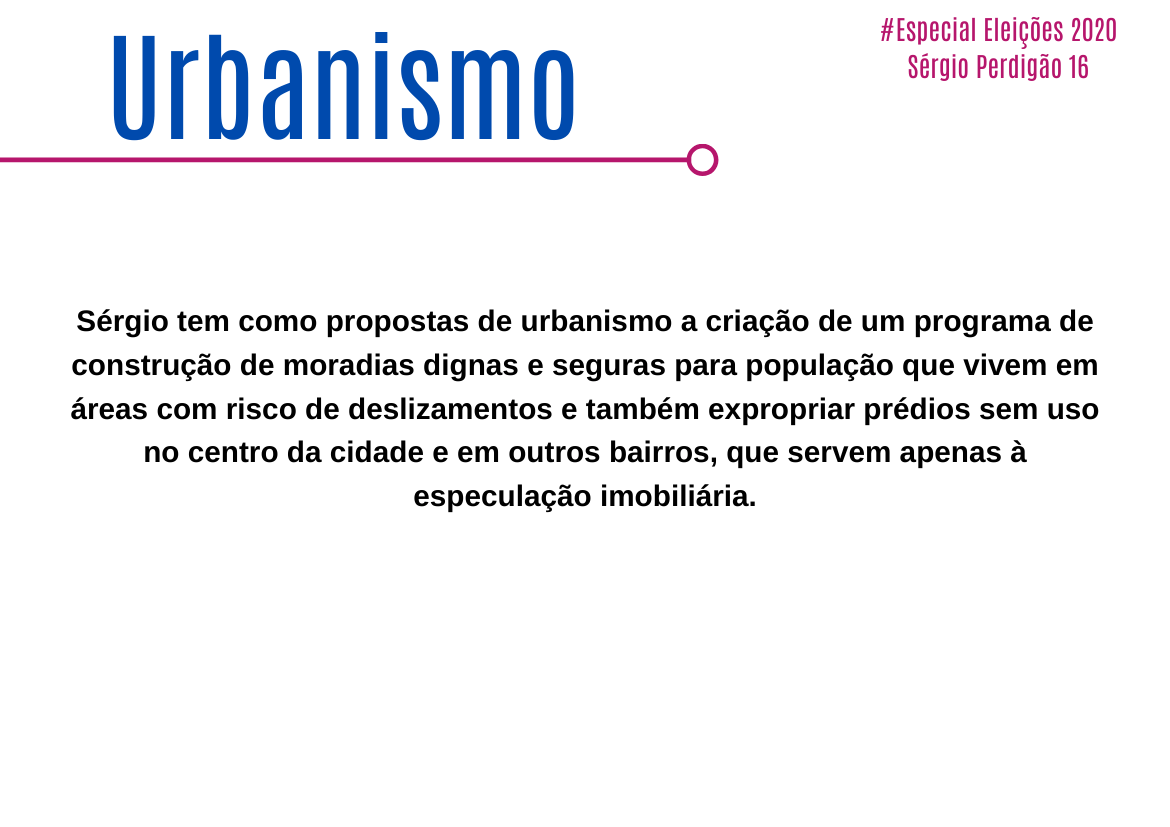 Urbanismo

#Especial Eleições 2020
Sérgio Perdigão 16

Sérgio tem como propostas de urbanismo a criação de um programa de construção de moradias dignas e seguras para população que vivem em áreas com risco de deslizamentos e também expropriar prédios sem uso no centro da cidade e em outros bairros, que servem apenas à especulação imobiliária.